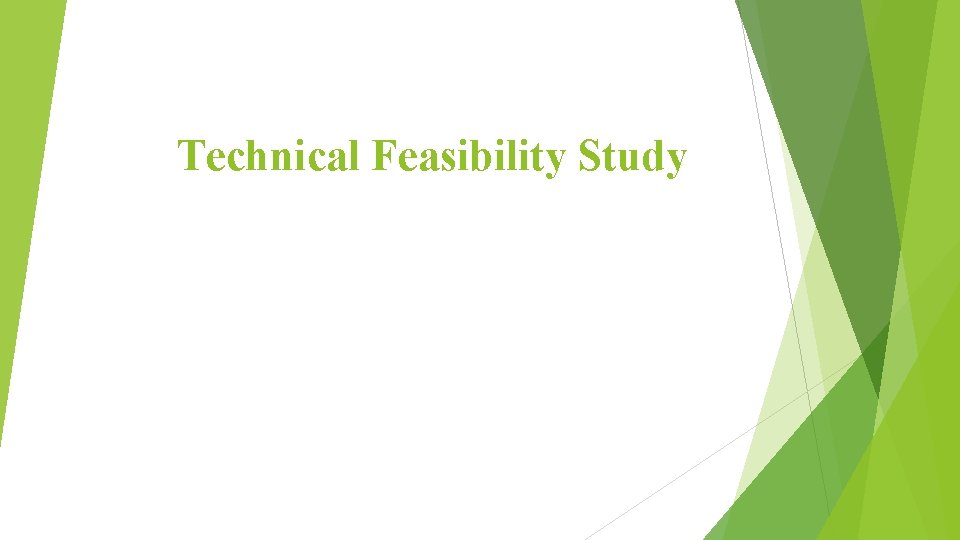 Technical Feasibility Study